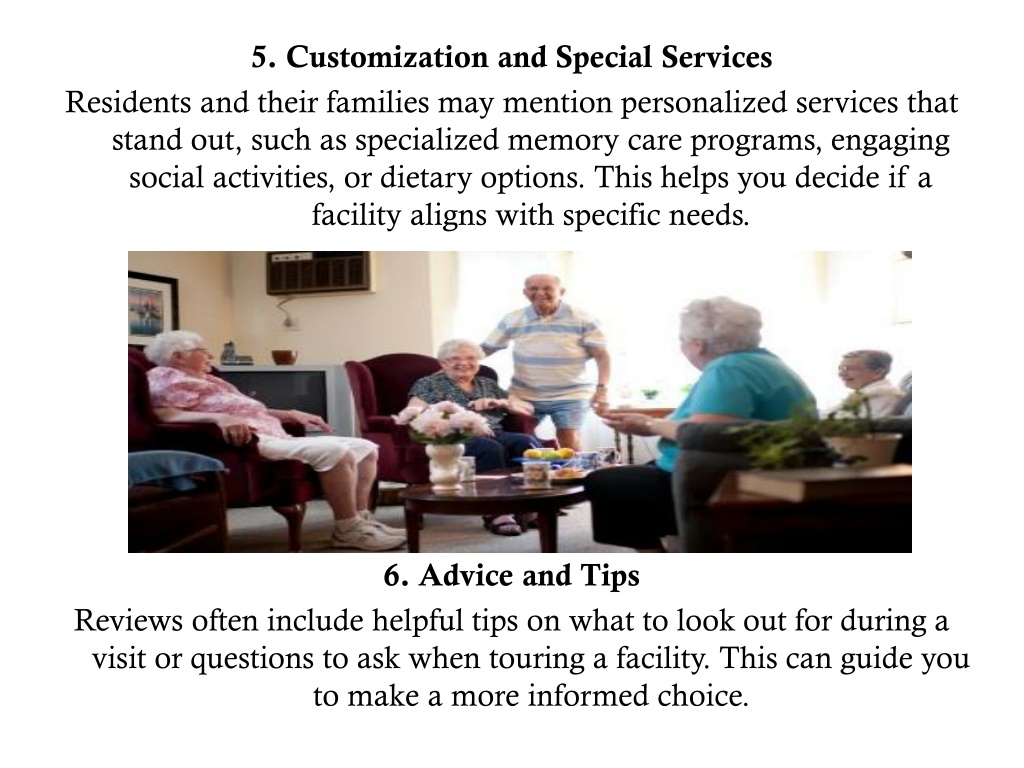 5. Customization and Special Services

Residents and their families may mention personalized services that stand out, such as specialized memory care programs, engaging social activities, or dietary options. This helps you decide if a facility aligns with specific needs.

6. Advice and Tips

Reviews often include helpful tips on what to look out for during a visit or questions to ask when touring a facility. This can guide you to make a more informed choice.